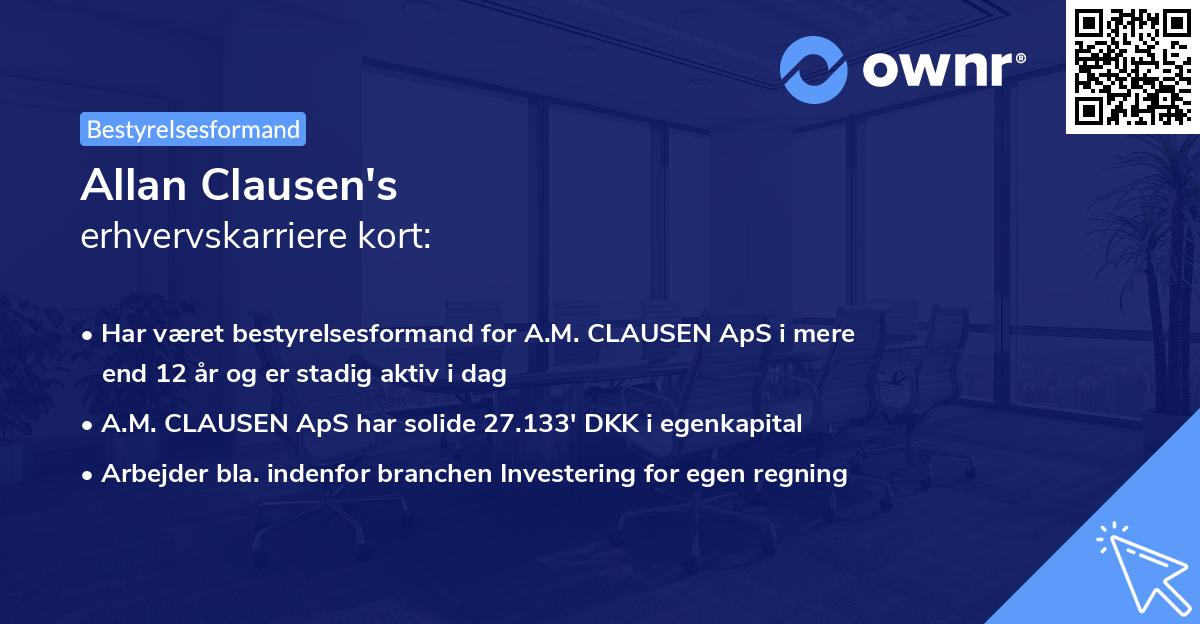 ownr®

Bestyrelsesformand

Allan Clausen's
erhvervskarriere kort:

• Har været bestyrelsesformand for A.M. CLAUSEN ApS i mere end 12 år og er stadig aktiv i dag
• A.M. CLAUSEN ApS har solide 27.133' DKK i egenkapital
• Arbejder bla. indenfor branchen Investering for egen regning